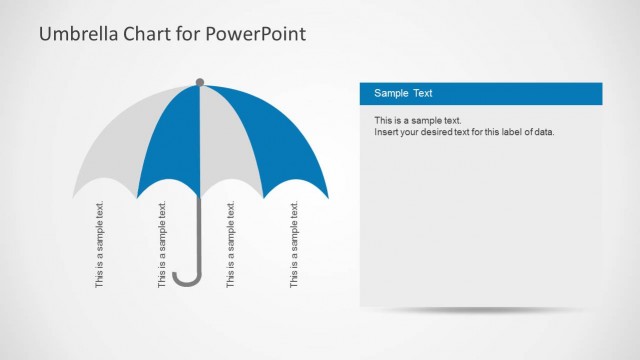 Umbrella Chart for PowerPoint

This is a sample text.

This is a sample text.

This is a sample text.

This is a sample text.

Sample Text

This is a sample text.
Insert your desired text for this label of data.